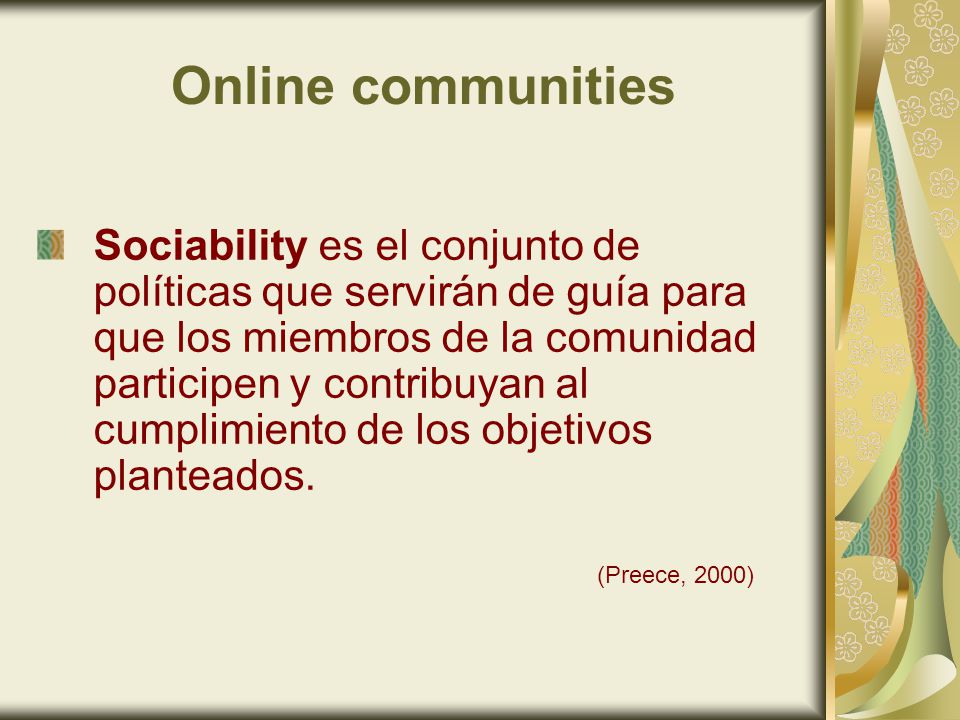 Online communities

Sociability es el conjunto de políticas que servirán de guía para que los miembros de la comunidad participen y contribuyan al cumplimiento de los objetivos planteados.

(Preece, 2000)